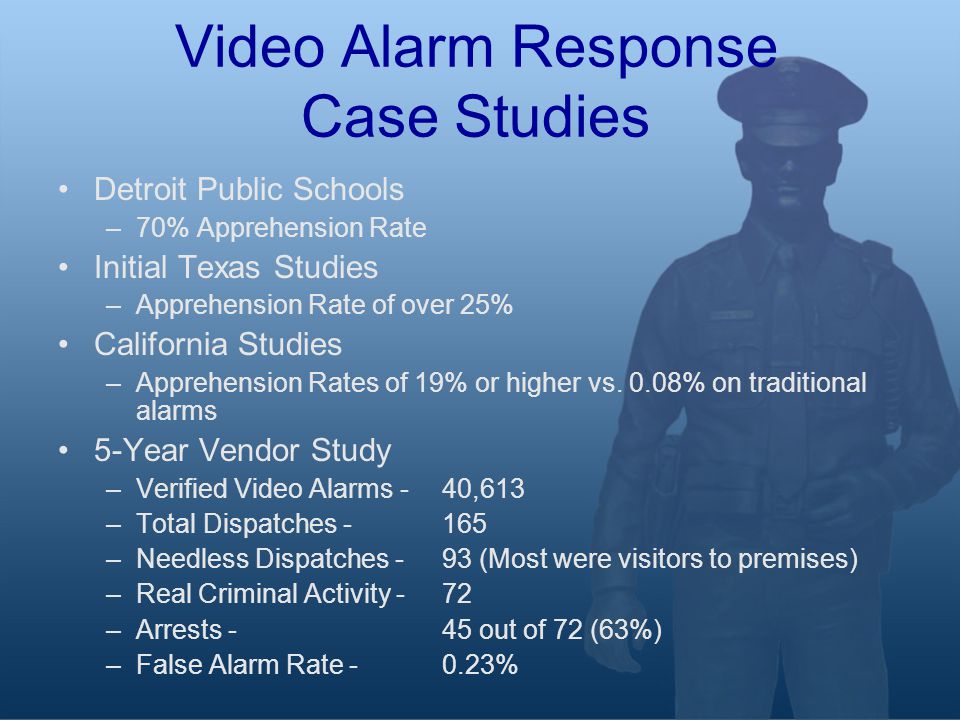 Video Alarm Response
Case Studies

• Detroit Public Schools
– 70% Apprehension Rate
• Initial Texas Studies
– Apprehension Rate of over 25%
• California Studies
– Apprehension Rates of 19% or higher vs. 0.08% on traditional alarms
• 5-Year Vendor Study
– Verified Video Alarms - 40,613
– Total Dispatches - 165
– Needless Dispatches - 93 (Most were visitors to premises)
– Real Criminal Activity - 72
– Arrests - 45 out of 72 (63%)
– False Alarm Rate - 0.23%